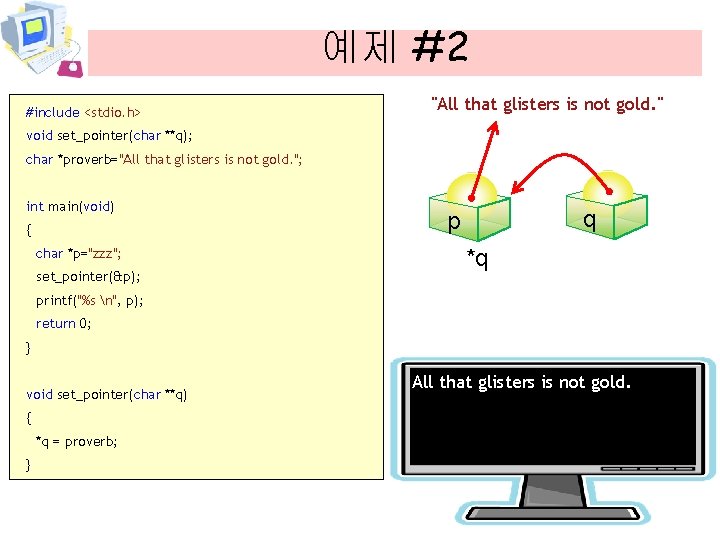 예제 #2

#include <stdio.h>
void set_pointer(char **q);
char *proverb="All that glisters is not gold.";

int main(void)
{
char *p="zzz";
set_pointer(&p);
printf("%s \n", p);
return 0;
}

void set_pointer(char **q)
{
*q = proverb;
}

"All that glisters is not gold."

p

q

*q

All that glisters is not gold.